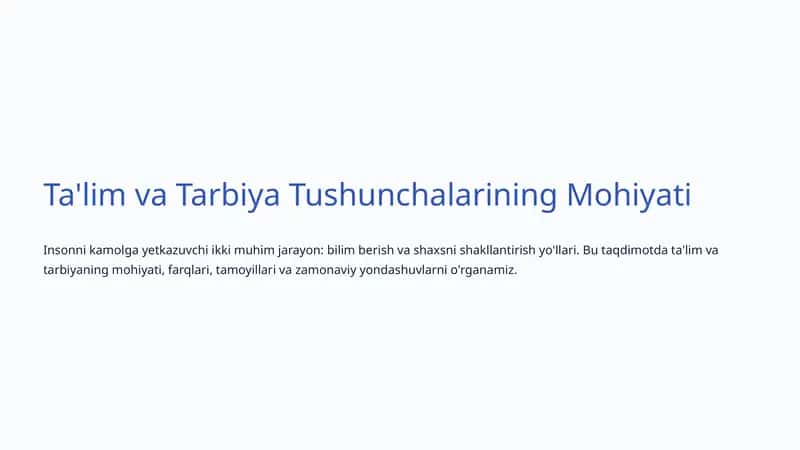 Ta'lim va Tarbiya Tushunchalarining Mohiyati

Insonni kamolga yetkazuvchi ikki muhim jarayon: bilim berish va shaxsni shakllantirish yo'llari. Bu taqdimotda ta'lim va tarbiyaning mohiyati, farqlari, tamoyillari va zamonaviy yondashuvlarni o'rganamiz.